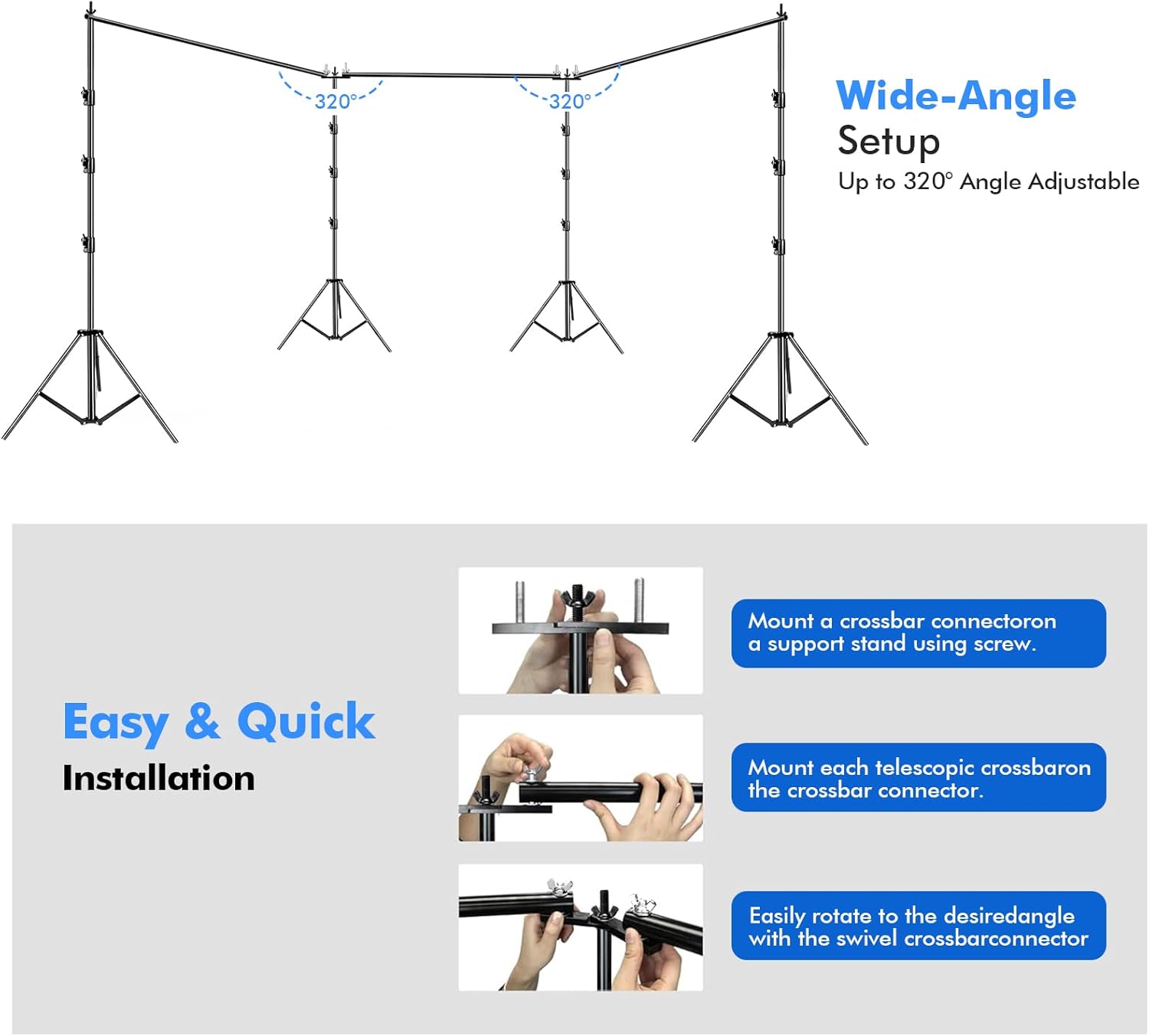 320°

320°

Wide-Angle Setup

Up to 320° Angle Adjustable

Easy & Quick Installation

Mount a crossbar connectoron a support stand using screw.

Mount each telescopic crossbaron the crossbar connector.

Easily rotate to the desiredangle with the swivel crossbarconnector